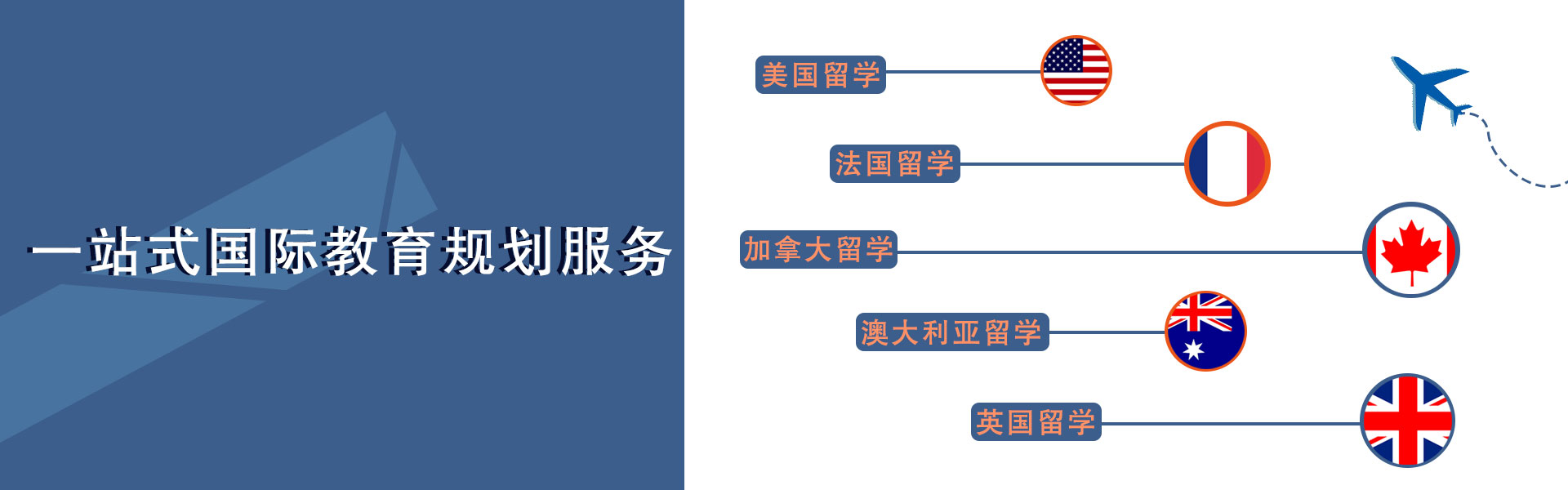 一站式国际教育规划服务

美国留学

法国留学

加拿大留学

澳大利亚留学

英国留学